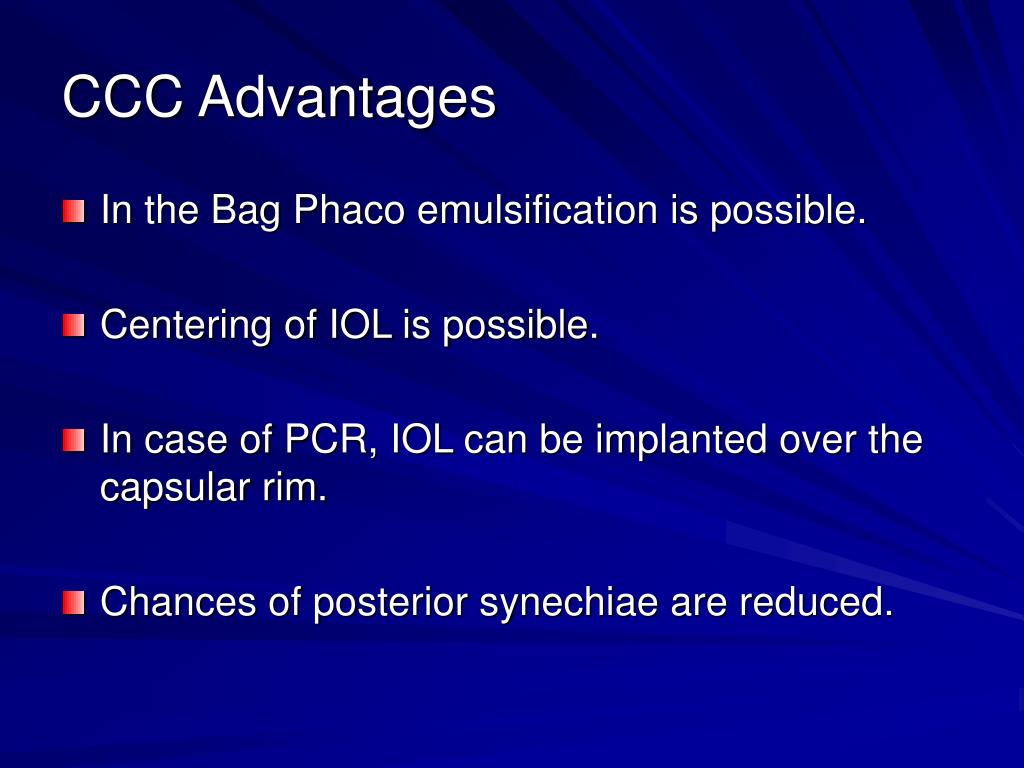 CCC Advantages

In the Bag Phaco emulsification is possible.

Centering of IOL is possible.

In case of PCR, IOL can be implanted over the capsular rim.

Chances of posterior synechiae are reduced.